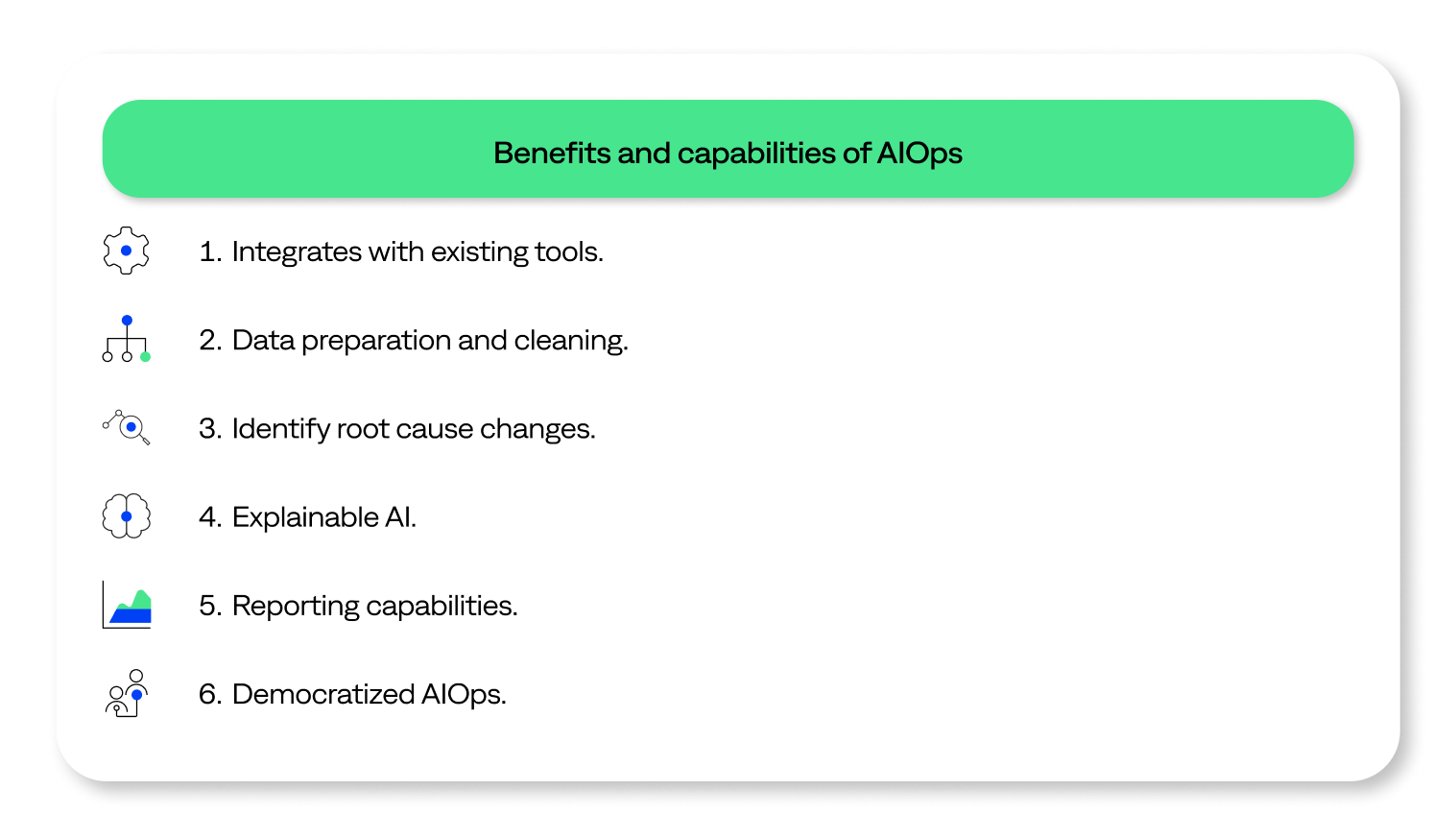 Benefits and capabilities of AIOps

1. Integrates with existing tools.

2. Data preparation and cleaning.

3. Identify root cause changes.

4. Explainable AI.

5. Reporting capabilities.

6. Democratized AIOps.